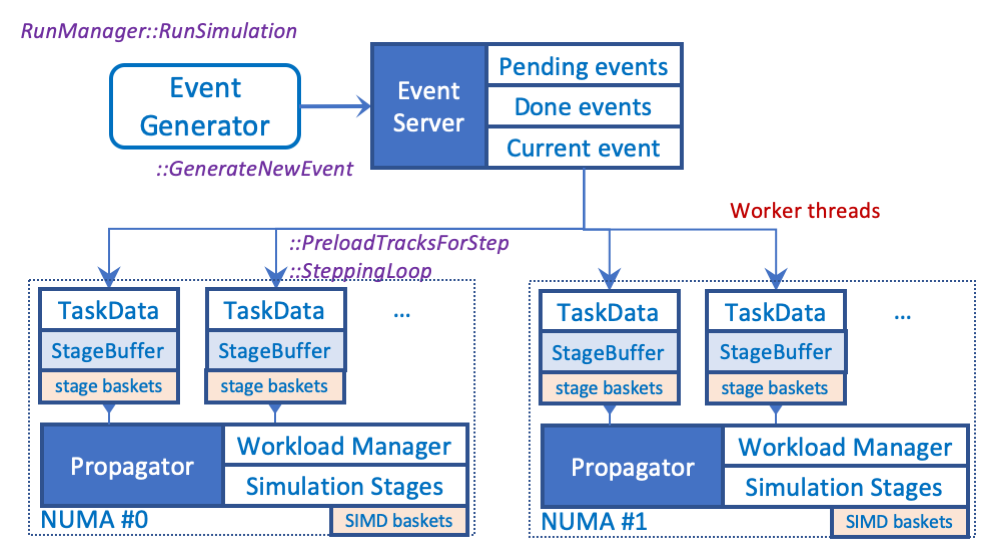 RunManager::RunSimulation

Event Generator

::GenerateNewEvent

Event Server

Pending events

Done events

Current event

Worker threads

::PreloadTracksForStep

::SteppingLoop

TaskData

StageBuffer

stage baskets

TaskData

StageBuffer

stage baskets

...

Propagator

Workload Manager

Simulation Stages

NUMA #0

SIMD baskets

TaskData

StageBuffer

stage baskets

TaskData

StageBuffer

stage baskets

...

Propagator

Workload Manager

Simulation Stages

NUMA #1

SIMD baskets